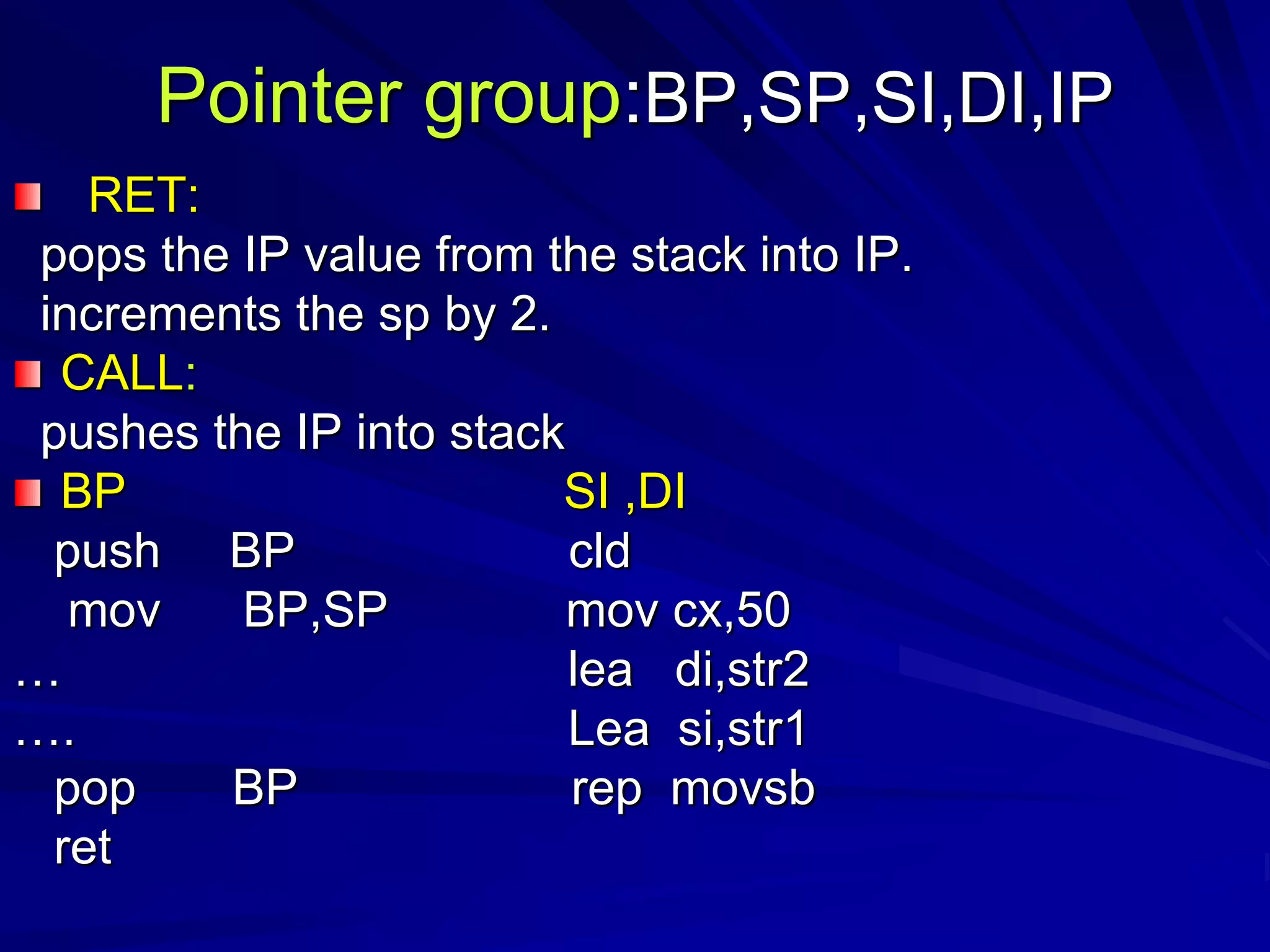 Pointer group:BP,SP,SI,DI,IP

RET:
pops the IP value from the stack into IP.
increments the sp by 2.

CALL:
pushes the IP into stack

BP
push BP
mov BP,SP
…
….
pop BP
ret

SI ,DI
cld
mov cx,50
lea di,str2
Lea si,str1
rep movsb